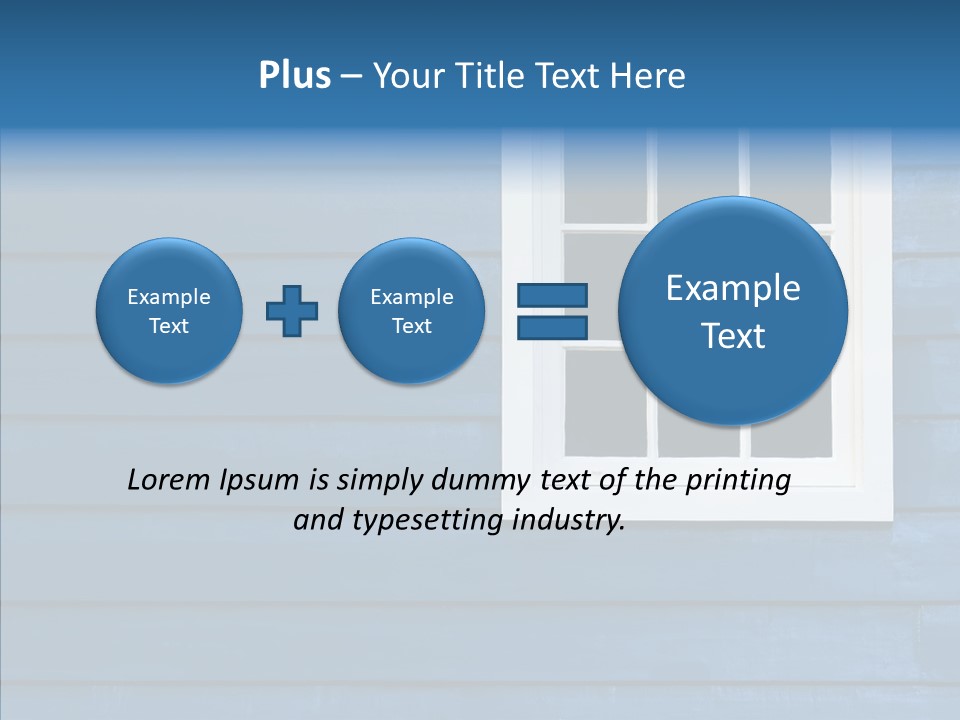 Plus – Your Title Text Here

Example Text

Example Text

Example Text

Lorem Ipsum is simply dummy text of the printing and typesetting industry.